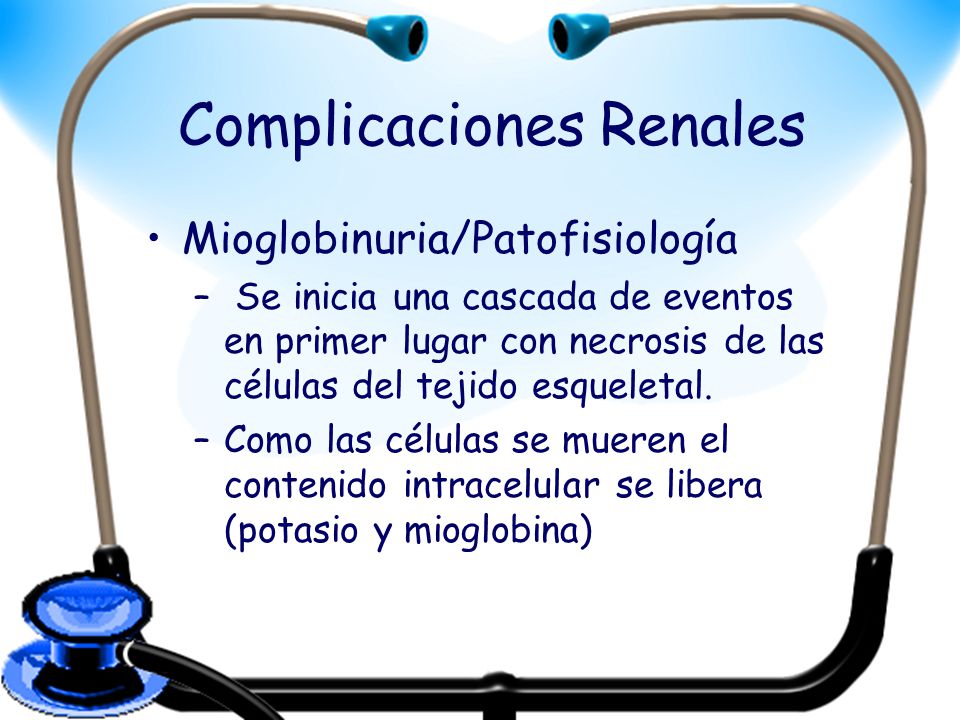 Complicaciones Renales

• Mioglobinuria/Patofisiología
– Se inicia una cascada de eventos en primer lugar con necrosis de las células del tejido esqueletal.
– Como las células se mueren el contenido intracelular se libera (potasio y mioglobina)